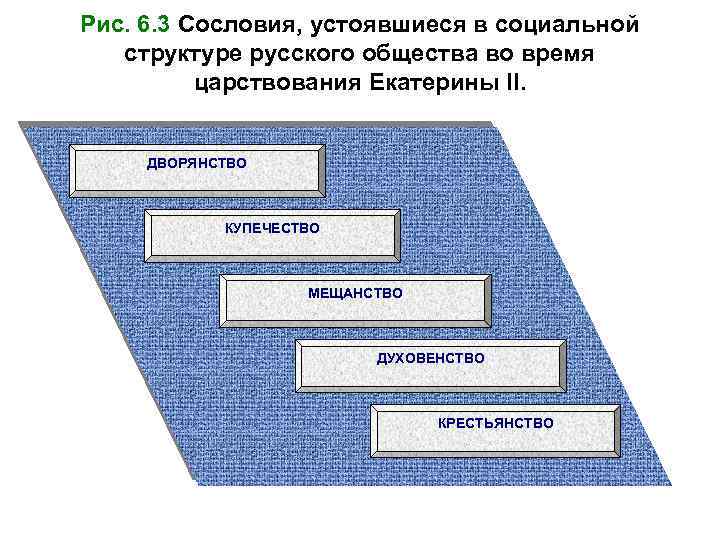 Рис. 6.3 Сословия, устоявшиеся в социальной структуре русского общества во время царствования Екатерины II.

ДВОРЯНСТВО

КУПЕЧЕСТВО

МЕЩАНСТВО

ДУХОВЕНСТВО

КРЕСТЬЯНСТВО